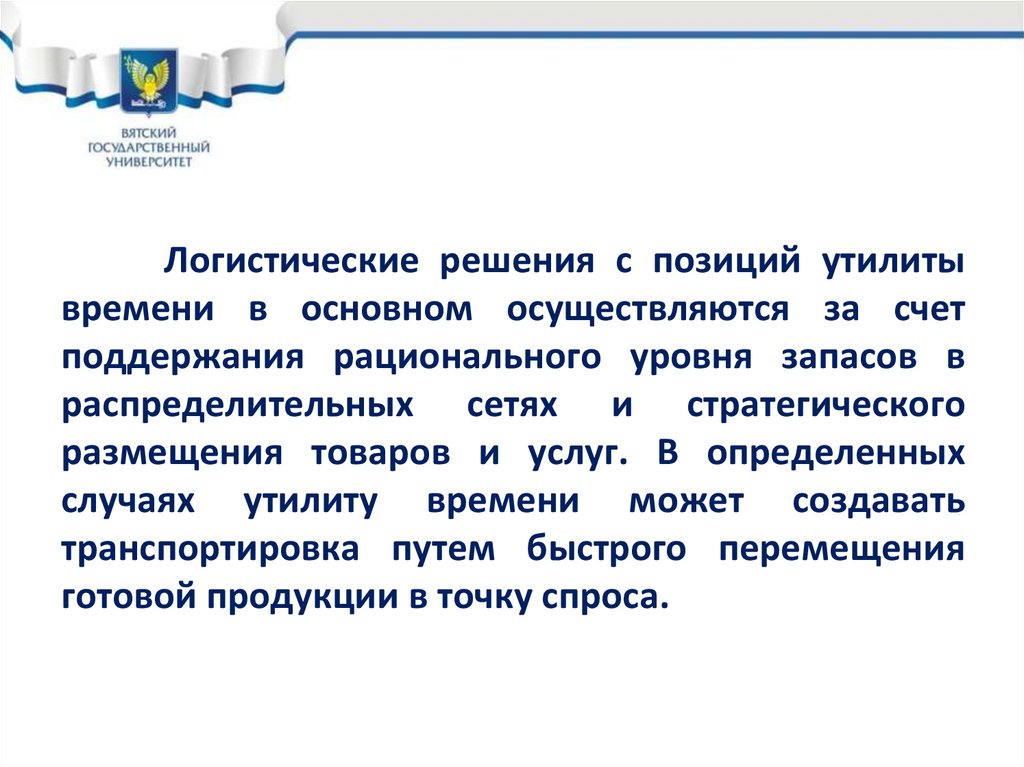 ВЯТСКИЙ ГОСУДАРСТВЕННЫЙ УНИВЕРСИТЕТ

Логистические решения с позиций утилиты времени в основном осуществляются за счет поддержания рационального уровня запасов в распределительных сетях и стратегического размещения товаров и услуг. В определенных случаях утилиту времени может создавать транспортировка путем быстрого перемещения готовой продукции в точку спроса.